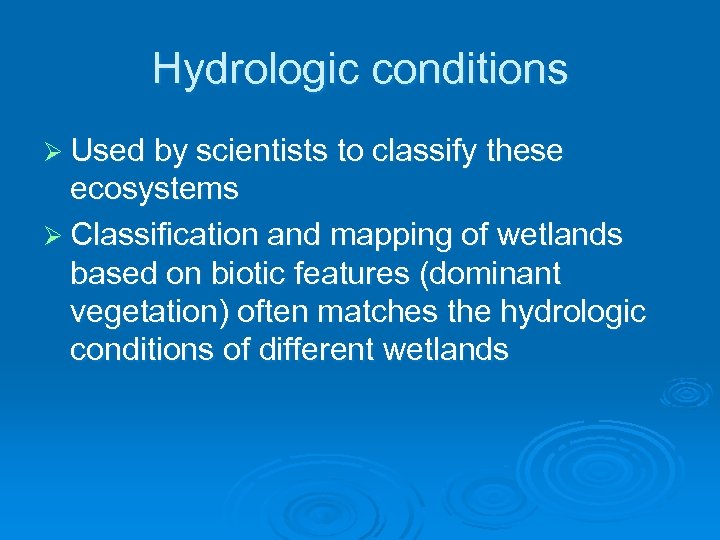 Hydrologic conditions

➢ Used by scientists to classify these ecosystems

➢ Classification and mapping of wetlands based on biotic features (dominant vegetation) often matches the hydrologic conditions of different wetlands